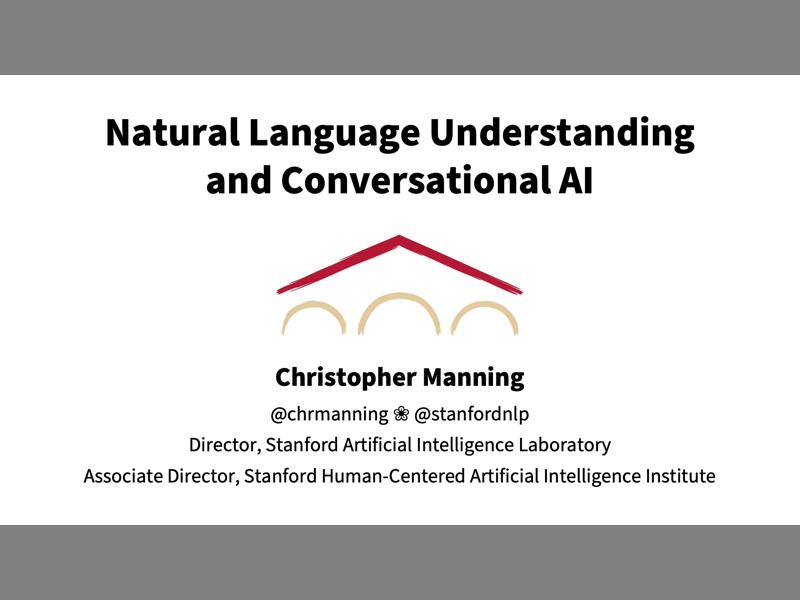 Natural Language Understanding and Conversational AI

Christopher Manning

@chrmanning ❀ @stanfordnlp

Director, Stanford Artificial Intelligence Laboratory

Associate Director, Stanford Human-Centered Artificial Intelligence Institute